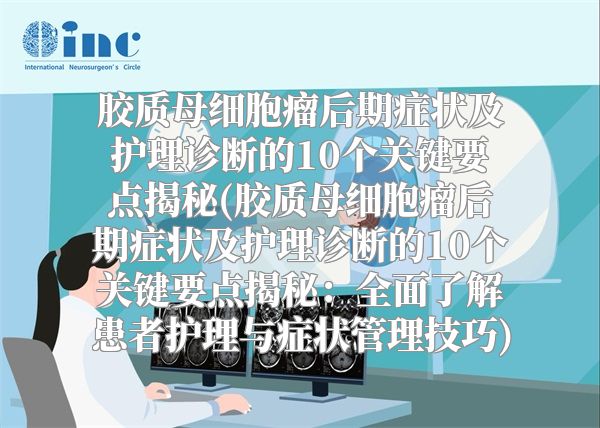 inc
International Neurosurgeon's Circle

胶质母细胞瘤后期症状及护理诊断的10个关键要点揭秘(胶质母细胞瘤后期症状及护理诊断的10个关键要点揭秘：全面了解患者护理与症状管理技巧)